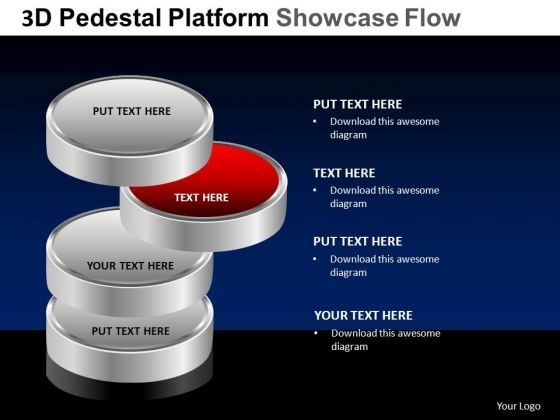 3D Pedestal Platform Showcase Flow

PUT TEXT HERE

TEXT HERE

YOUR TEXT HERE

PUT TEXT HERE

PUT TEXT HERE
• Download this awesome diagram

TEXT HERE
• Download this awesome diagram

PUT TEXT HERE
• Download this awesome diagram

YOUR TEXT HERE
• Download this awesome diagram

Your Logo